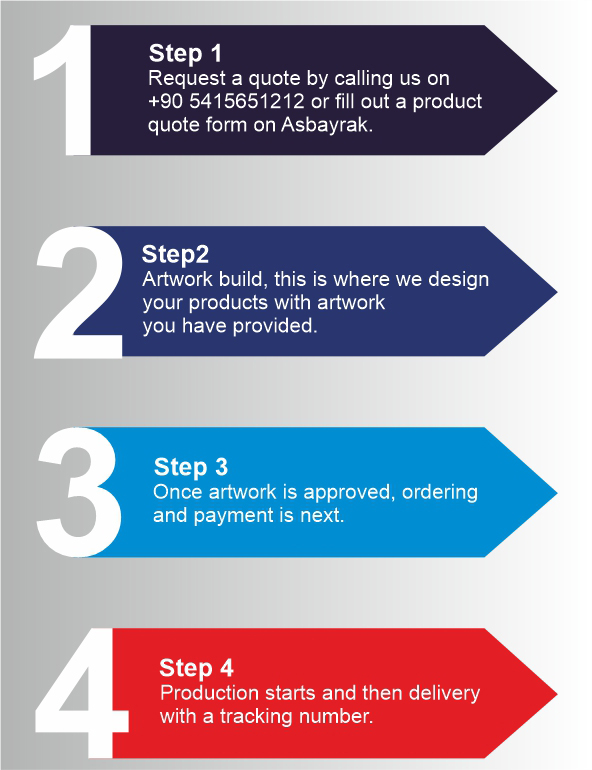 1
Step 1
Request a quote by calling us on +90 5415651212 or fill out a product quote form on Asbayrak.

2
Step2
Artwork build, this is where we design your products with artwork you have provided.

3
Step 3
Once artwork is approved, ordering and payment is next.

4
Step 4
Production starts and then delivery with a tracking number.